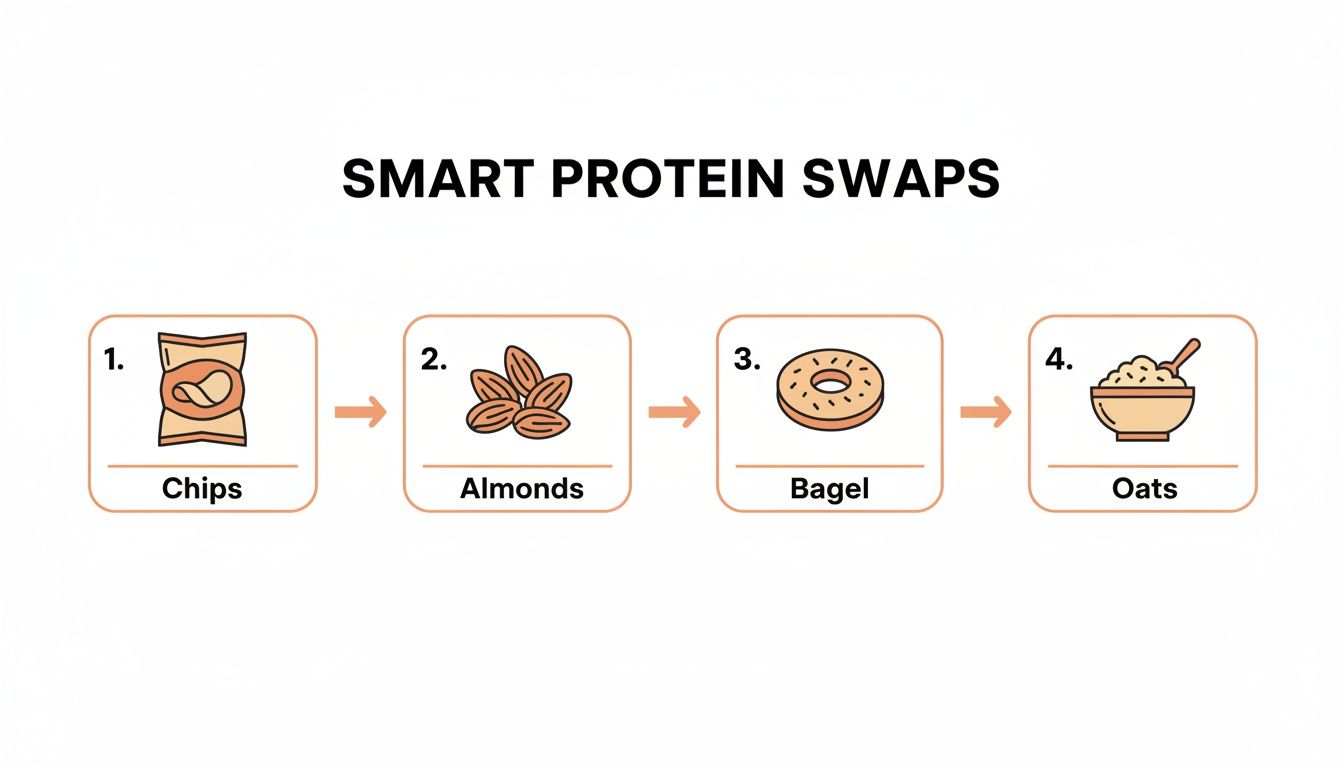 SMART PROTEIN SWAPS

1.
Chips

2.
Almonds

3.
Bagel

4.
Oats